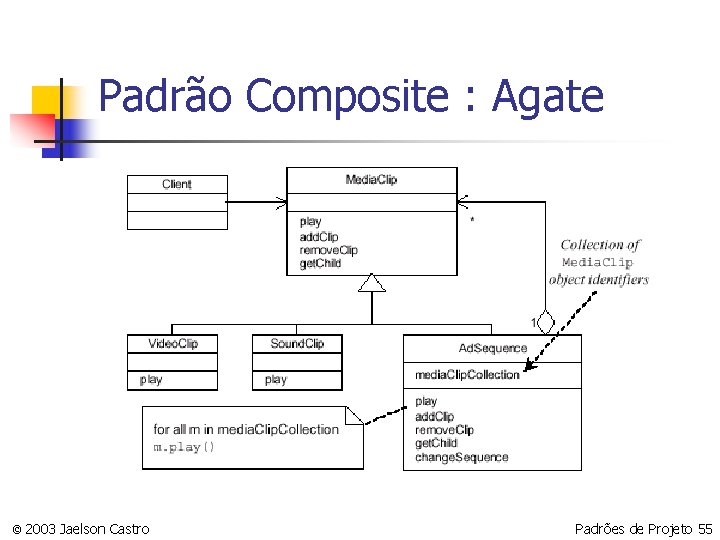 Padrão Composite : Agate

Client

MediaClip

play
addClip
removeClip
getChild

*

Collection of MediaClip object identifiers

1

VideoClip

play

SoundClip

play

AdSequence

mediaClipCollection

play
addClip
removeClip
getChild
changeSequence

for all m in mediaClipCollection
m.play()

© 2003 Jaelson Castro

Padrões de Projeto 55